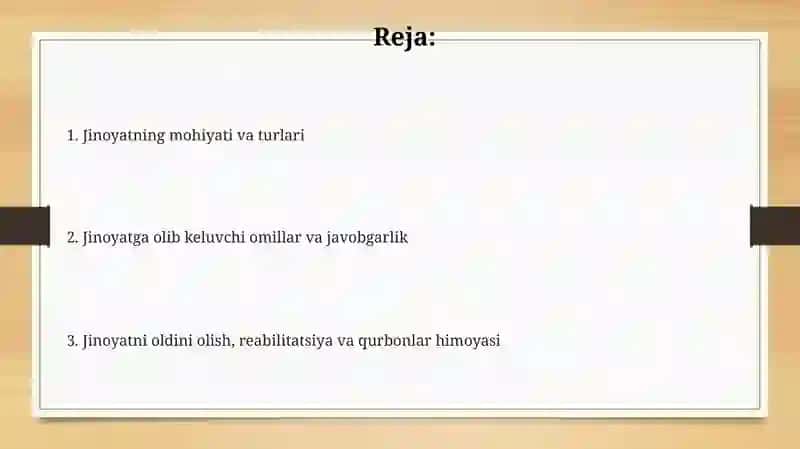 Reja:

1. Jinoyatning mohiyati va turlari

2. Jinoyatga olib keluvchi omillar va javobgarlik

3. Jinoyatni oldini olish, reabilitatsiya va qurbonlar himoyasi